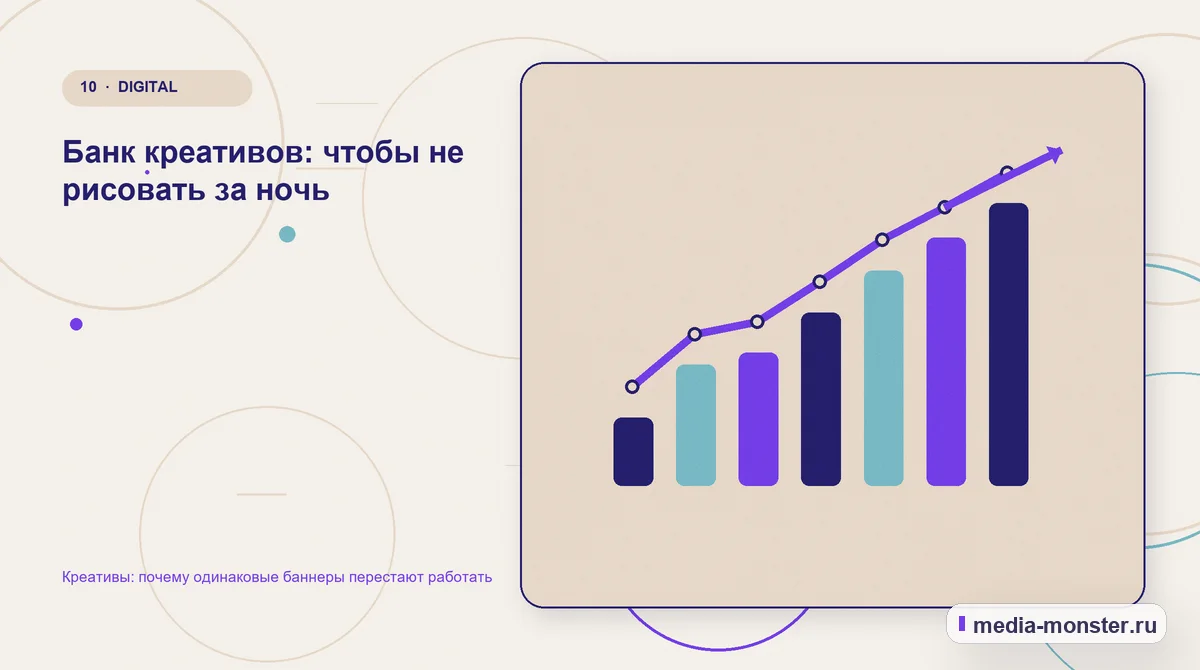 10 · DIGITAL

Банк креативов: чтобы не рисовать за ночь

Креативы: почему одинаковые баннеры перестают работать

media-monster.ru